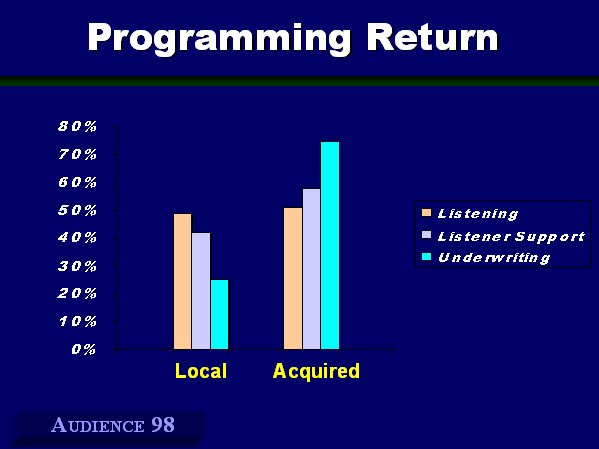 Programming Return

80%
70%
60%
50%
40%
30%
20%
10%
0%

Local
Acquired

Listening
Listener Support
Underwriting

AUDIENCE 98